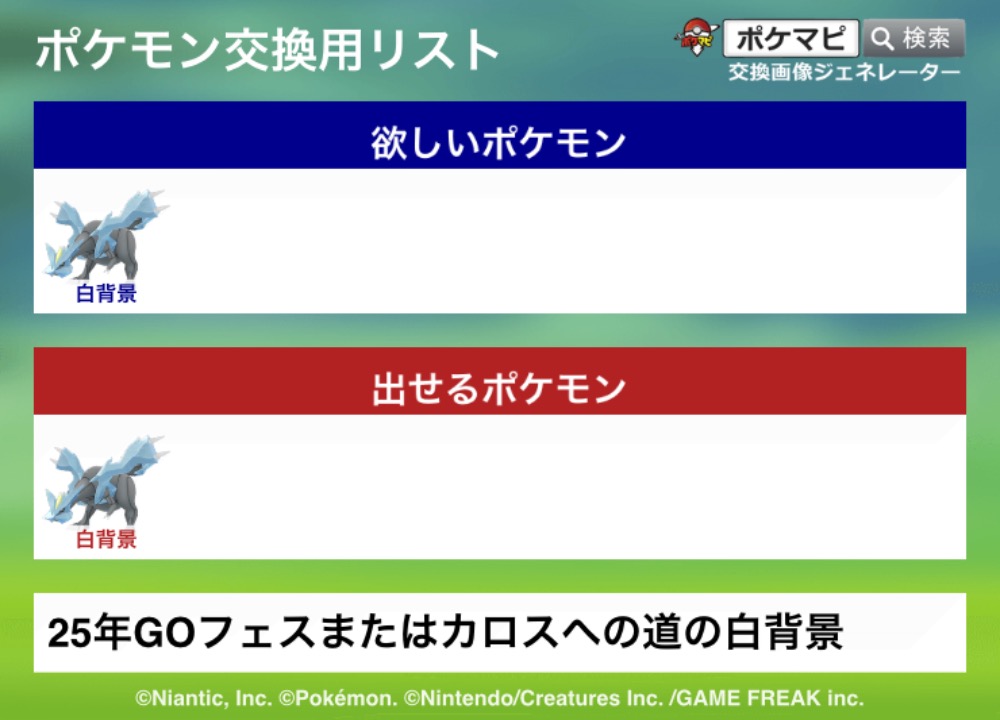 ポケモン交換用リスト

ポケマピ 検索
交換画像ジェネレーター

欲しいポケモン

白背景

出せるポケモン

白背景

25年GOフェスまたはカロスへの道の白背景

©Niantic, Inc. ©Pokémon. ©Nintendo/Creatures Inc. /GAME FREAK inc.